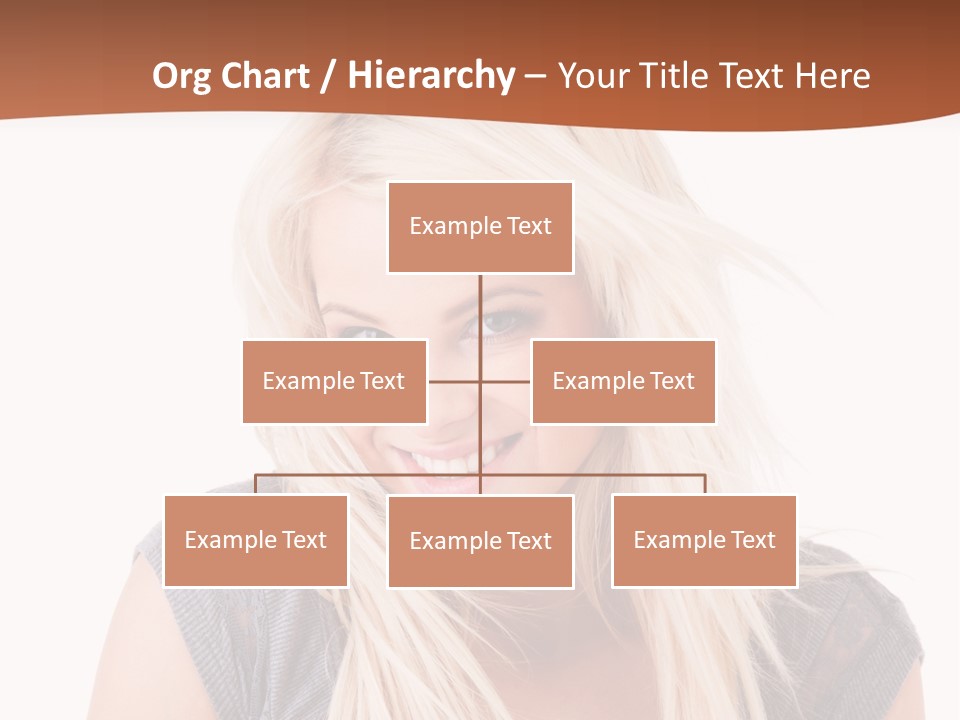 Org Chart / Hierarchy – Your Title Text Here

Example Text

Example Text

Example Text

Example Text

Example Text

Example Text